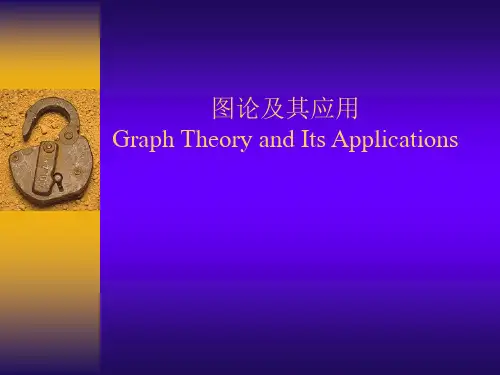 图论及其应用
Graph Theory and Its Applications